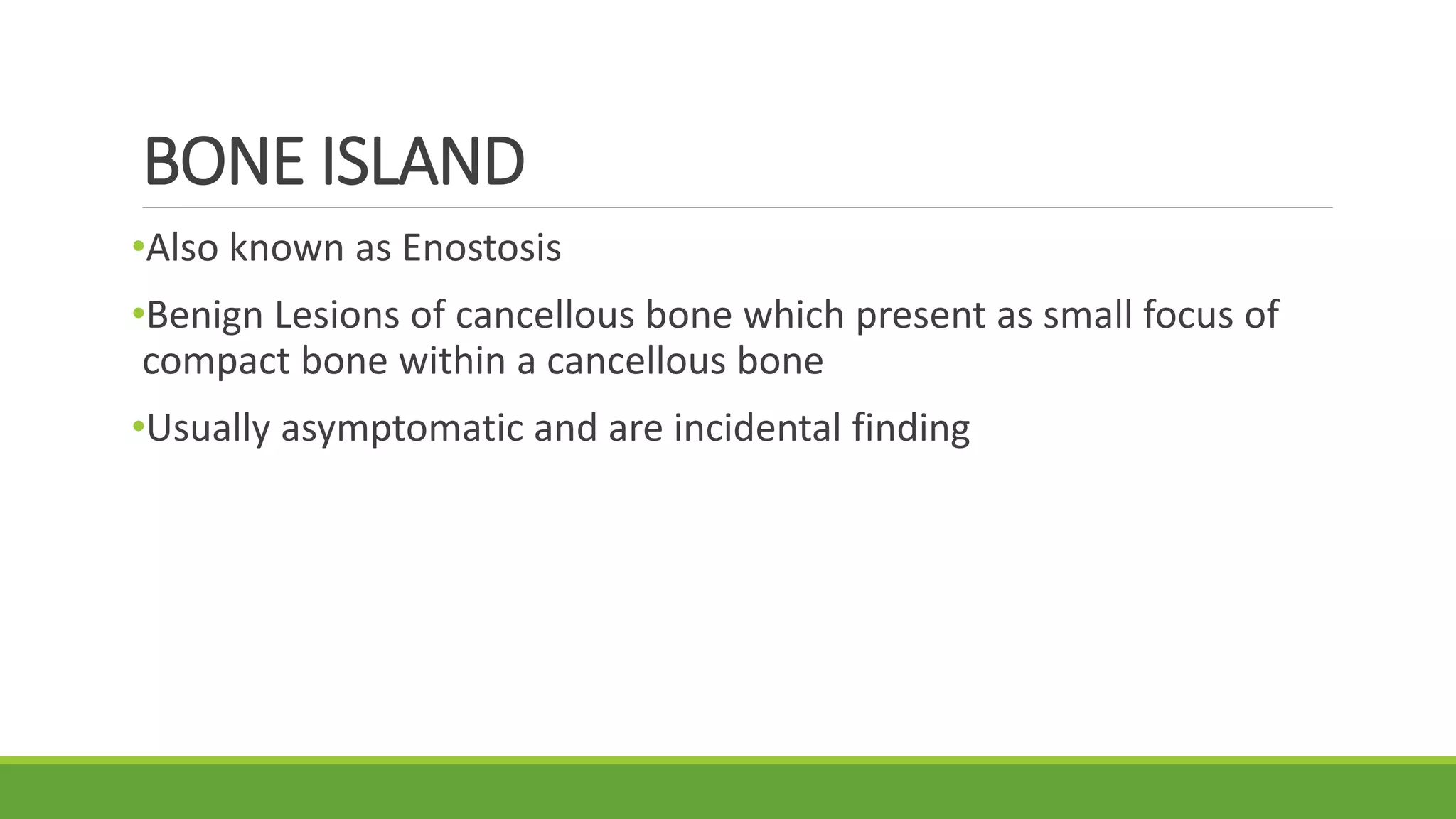 BONE ISLAND

•Also known as Enostosis

•Benign Lesions of cancellous bone which present as small focus of compact bone within a cancellous bone

•Usually asymptomatic and are incidental finding